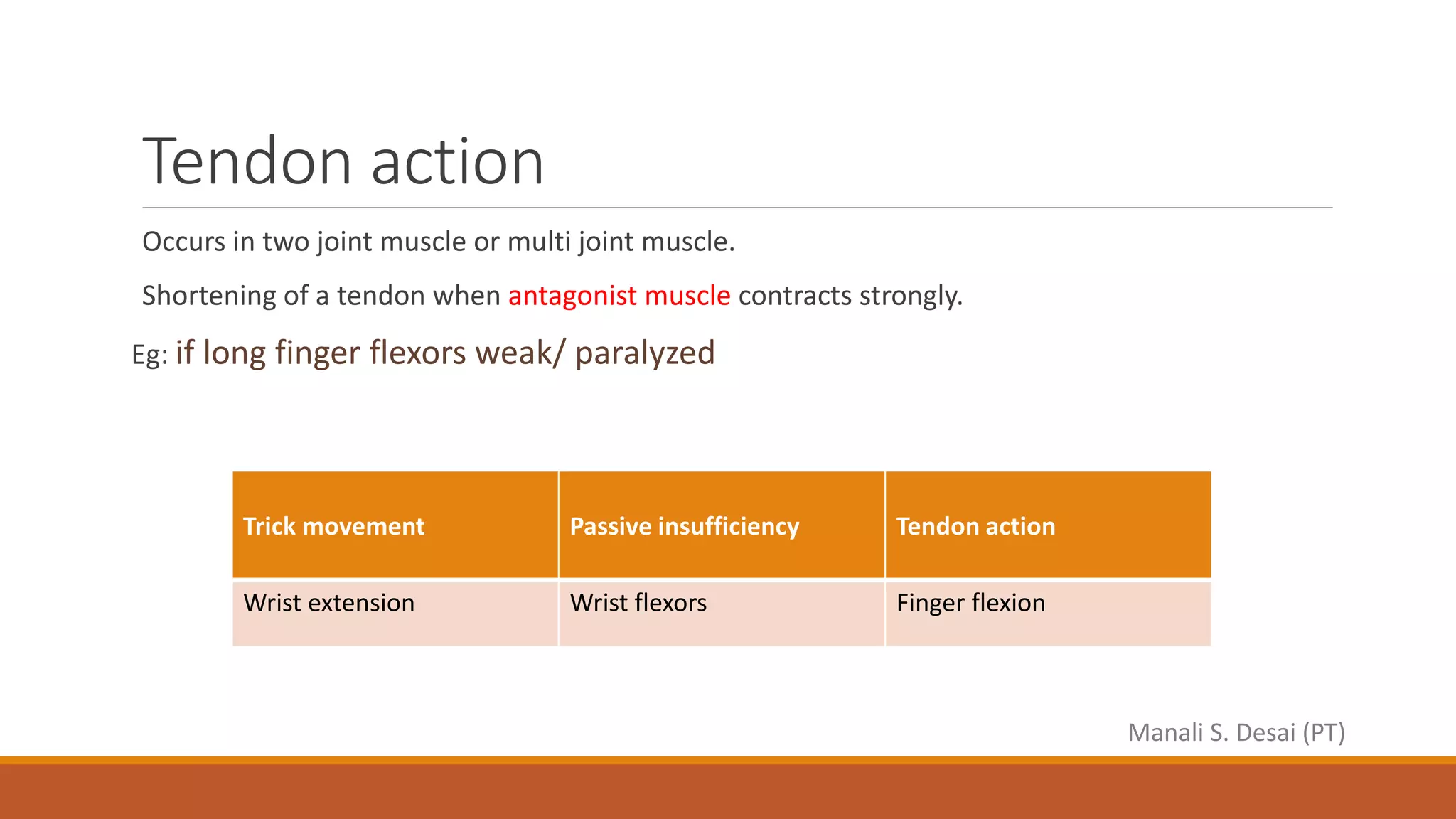 Tendon action

Occurs in two joint muscle or multi joint muscle.

Shortening of a tendon when antagonist muscle contracts strongly.

Eg: if long finger flexors weak/ paralyzed

| Trick movement | Passive insufficiency | Tendon action |
|---|---|---|
| Wrist extension | Wrist flexors | Finger flexion |

Manali S. Desai (PT)